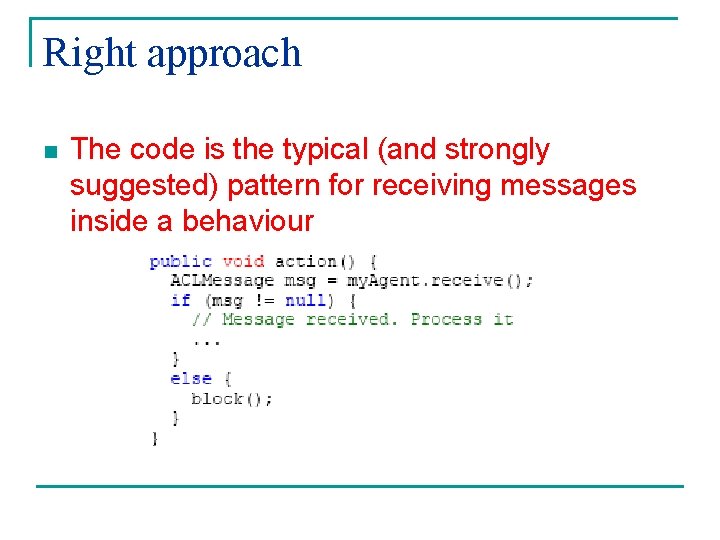 Right approach

The code is the typical (and strongly suggested) pattern for receiving messages inside a behaviour

public void action() {
  ACLMessage msg = myAgent.receive();
  if (msg != null) {
    // Message received. Process it
    ...
  }
  else {
    block();
  }
}